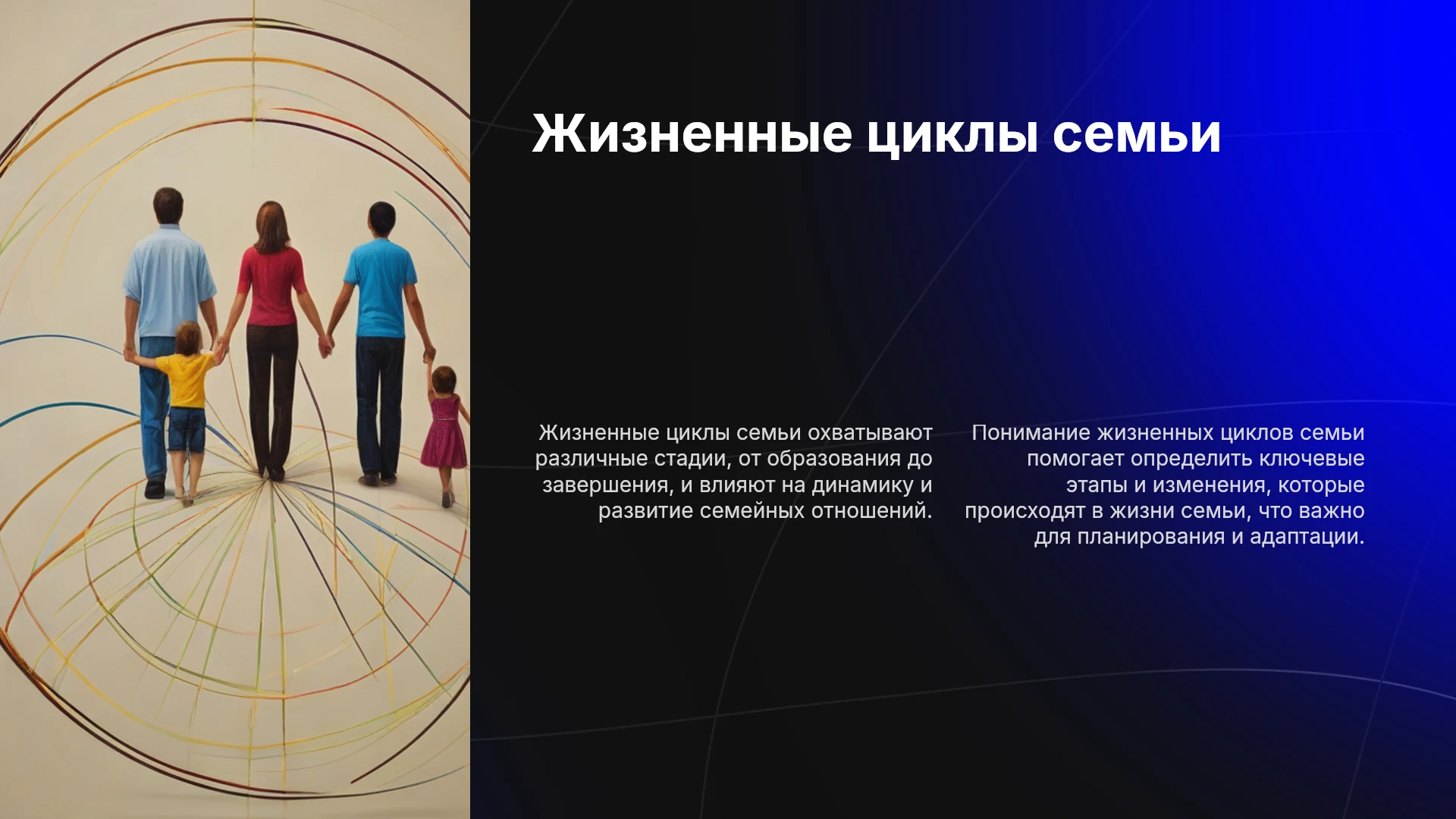 Жизненные циклы семьи

Жизненные циклы семьи охватывают различные стадии, от образования до завершения, и влияют на динамику и развитие семейных отношений.

Понимание жизненных циклов семьи помогает определить ключевые этапы и изменения, которые происходят в жизни семьи, что важно для планирования и адаптации.